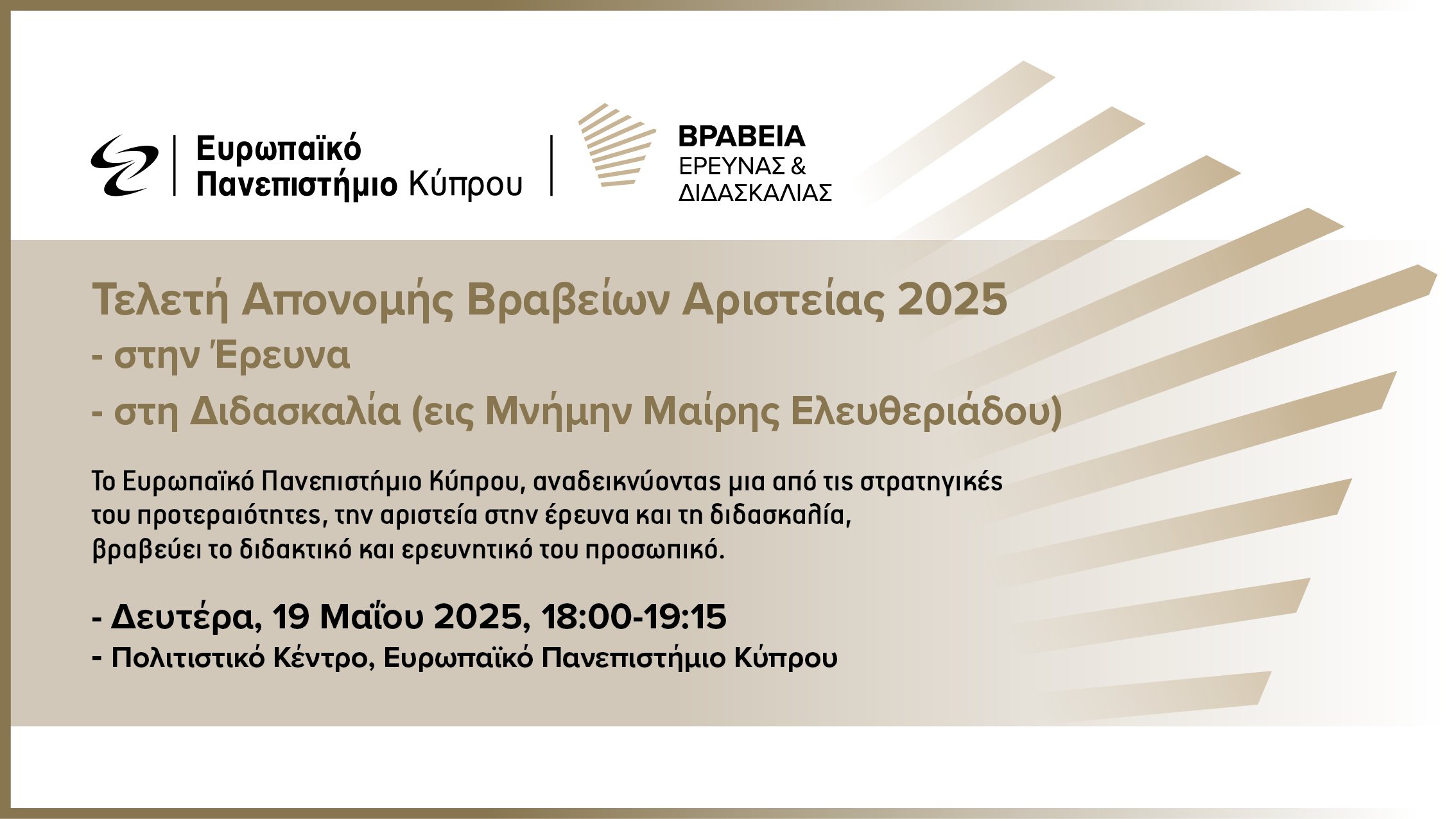 Ευρωπαϊκό Πανεπιστήμιο Κύπρου

ΒΡΑΒΕΙΑ ΕΡΕΥΝΑΣ & ΔΙΔΑΣΚΑΛΙΑΣ

Τελετή Απονομής Βραβείων Αριστείας 2025
- στην Έρευνα
- στη Διδασκαλία (εις Μνήμην Μαίρης Ελευθεριάδου)

Το Ευρωπαϊκό Πανεπιστήμιο Κύπρου, αναδεικνύοντας μια από τις στρατηγικές του προτεραιότητες, την αριστεία στην έρευνα και τη διδασκαλία, βραβεύει το διδακτικό και ερευνητικό του προσωπικό.

- Δευτέρα, 19 Μαΐου 2025, 18:00-19:15
- Πολιτιστικό Κέντρο, Ευρωπαϊκό Πανεπιστήμιο Κύπρου